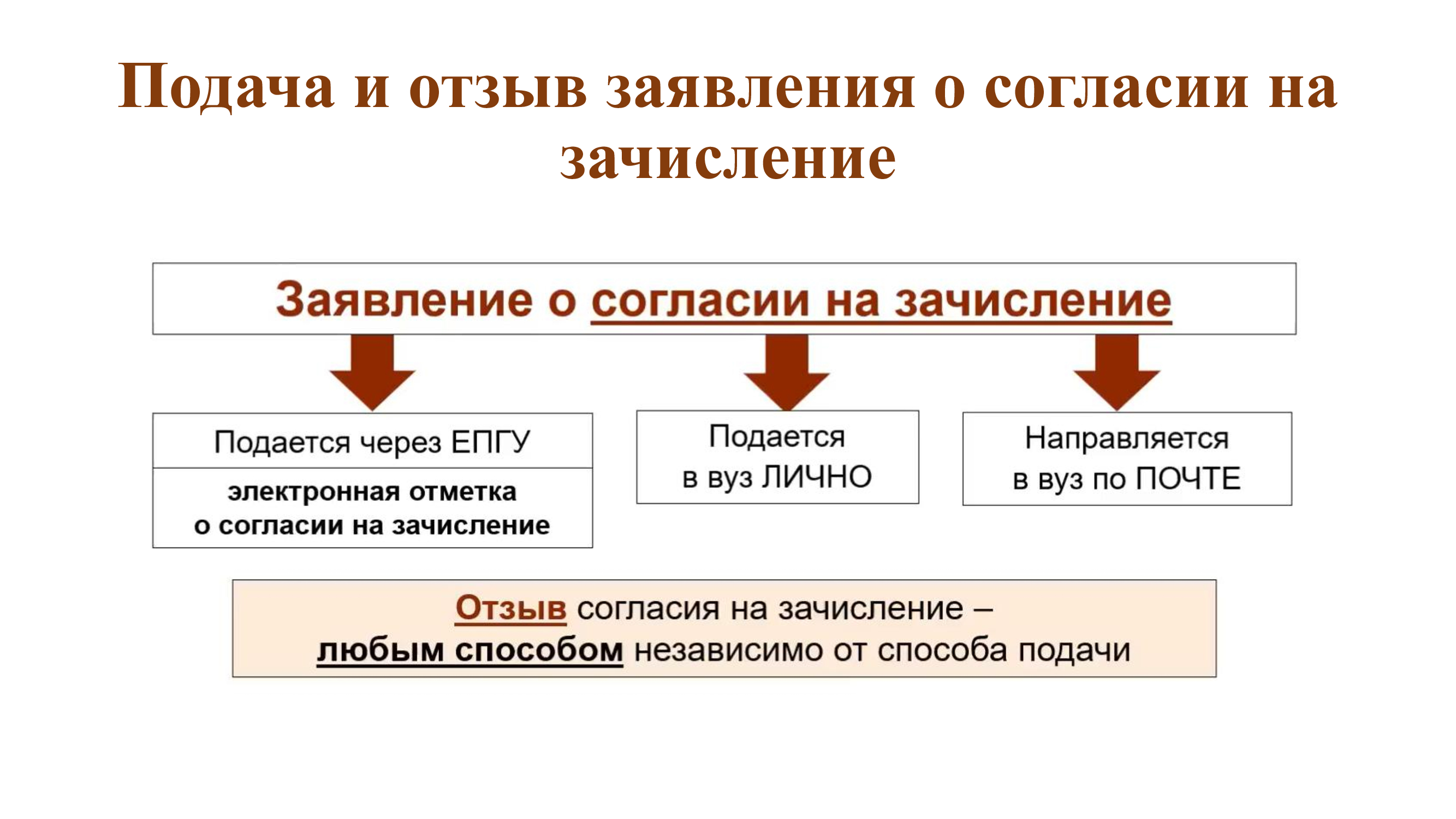 Подача и отзыв заявления о согласии на зачисление

Заявление о согласии на зачисление

Подается через ЕПГУ

электронная отметка о согласии на зачисление

Подается в вуз ЛИЧНО

Направляется в вуз по ПОЧТЕ

Отзыв согласия на зачисление – любым способом независимо от способа подачи